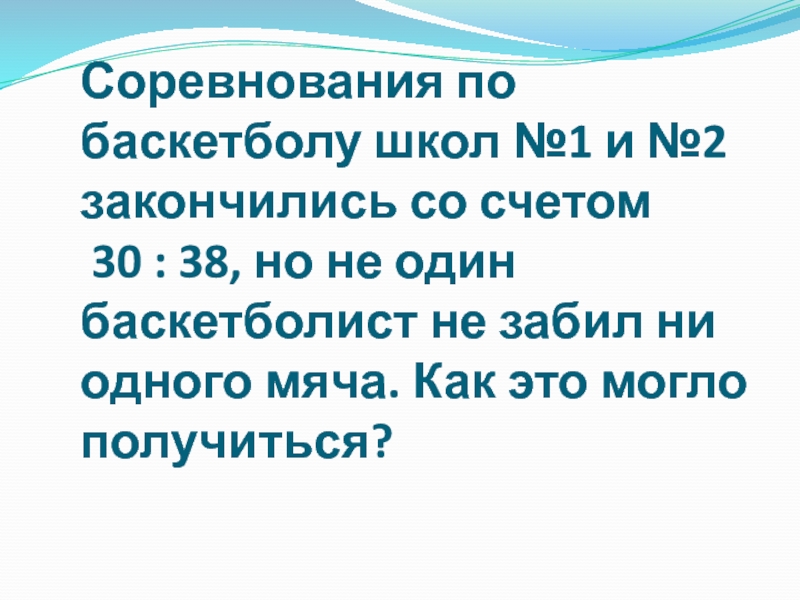 Соревнования по баскетболу школ №1 и №2 закончились со счетом 30 : 38, но не один баскетболист не забил ни одного мяча. Как это могло получиться?